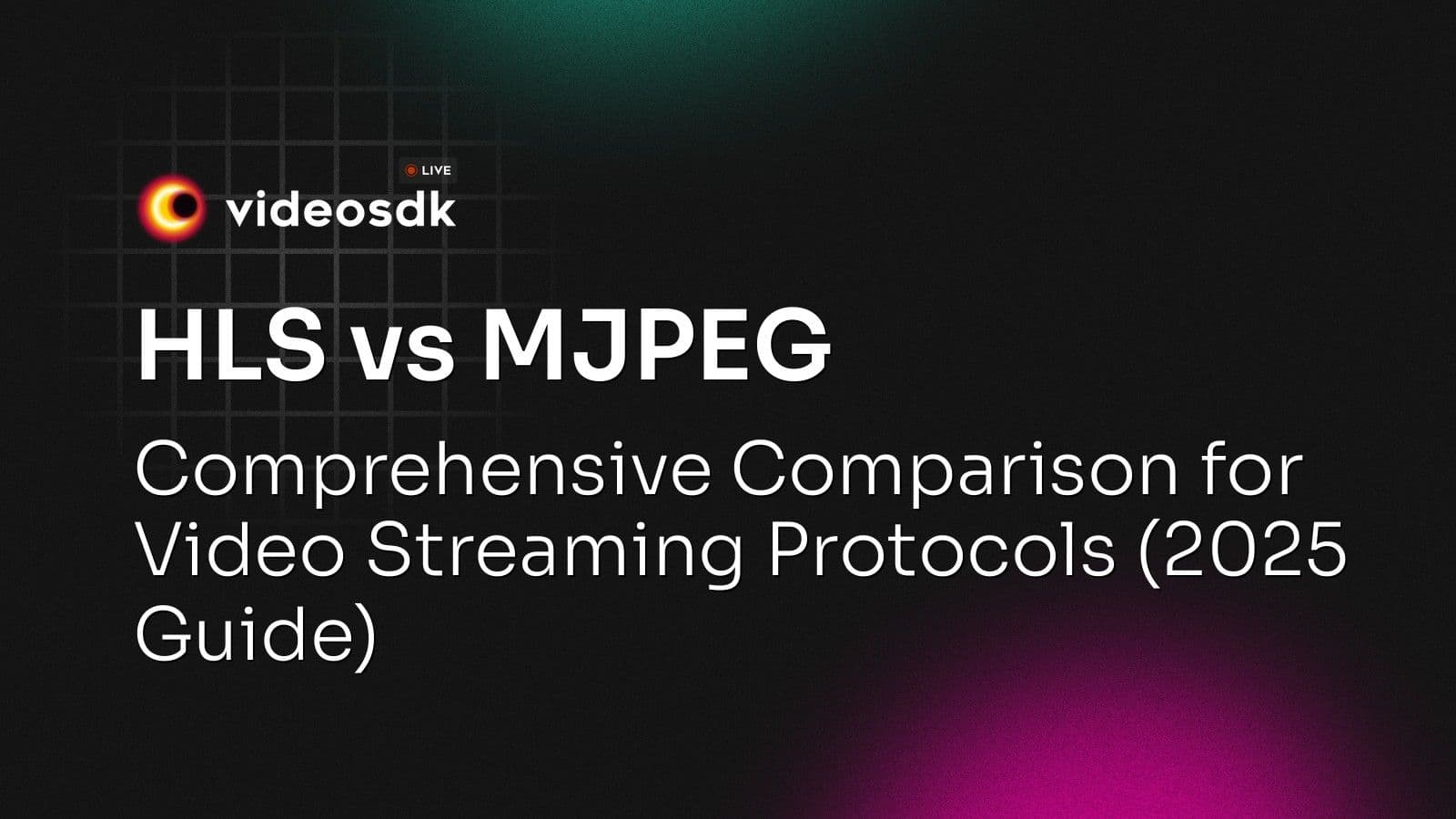 LIVE
videosdk

HLS vs MJPEG

Comprehensive Comparison for Video Streaming Protocols (2025 Guide)